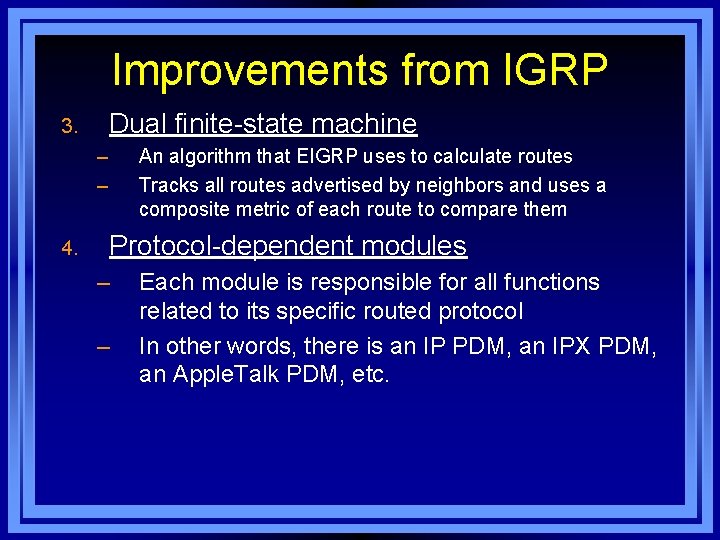 Improvements from IGRP

3. Dual finite-state machine

– An algorithm that EIGRP uses to calculate routes

– Tracks all routes advertised by neighbors and uses a composite metric of each route to compare them

4. Protocol-dependent modules

– Each module is responsible for all functions related to its specific routed protocol

– In other words, there is an IP PDM, an IPX PDM, an AppleTalk PDM, etc.